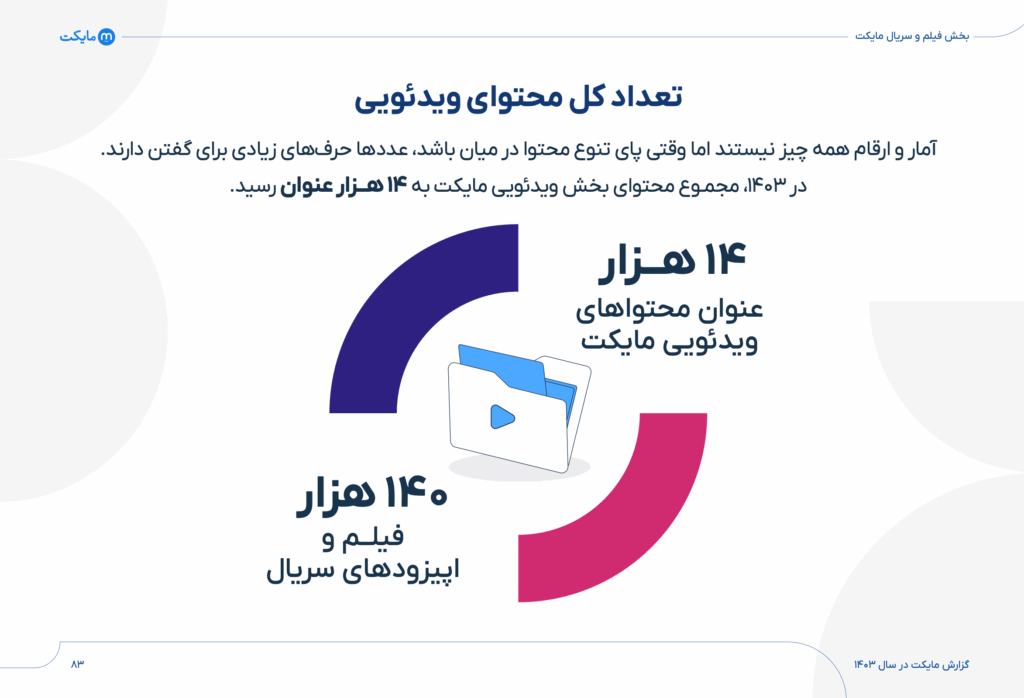 بخش فیلم و سریال مایکت

مایکت

تعداد کل محتوای ویدئویی

آمار و ارقام همه چیز نیستند اما وقتی پای تنوع محتوا در میان باشد، عددها حرف‌های زیادی برای گفتن دارند. در ۱۴۰۳، مجموع محتوای بخش ویدئویی مایکت به ۱۴ هزار عنوان رسید.

۱۴ هزار
عنوان محتواهای ویدئویی مایکت

۱۴۰ هزار
فیلم و اپیزودهای سریال

گزارش مایکت در سال ۱۴۰۳

۸۳